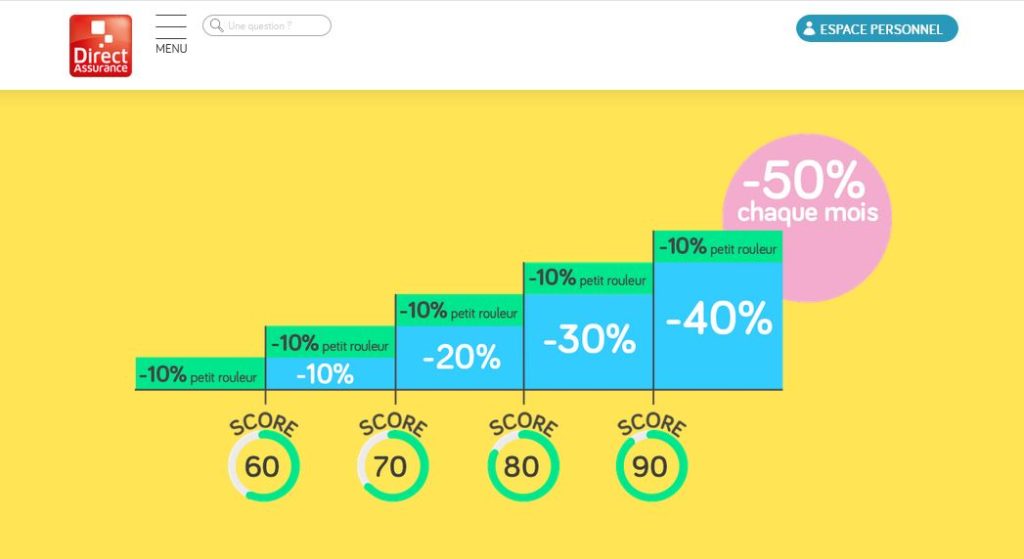 Direct Assurance

MENU

Une question ?

ESPACE PERSONNEL

-50% chaque mois

-10% petit rouleur
-10% petit rouleur
-10%
-10% petit rouleur
-20%
-10% petit rouleur
-30%
-10% petit rouleur
-40%

SCORE 60
SCORE 70
SCORE 80
SCORE 90